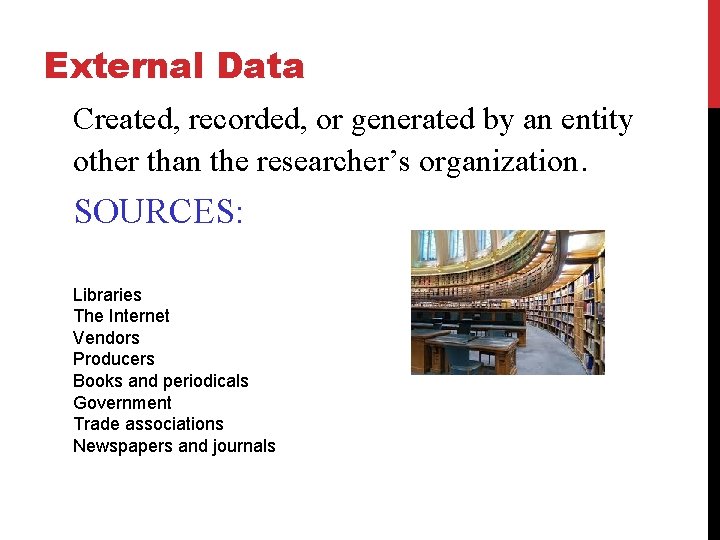 External Data

Created, recorded, or generated by an entity other than the researcher's organization.

SOURCES:

Libraries
The Internet
Vendors
Producers
Books and periodicals
Government
Trade associations
Newspapers and journals